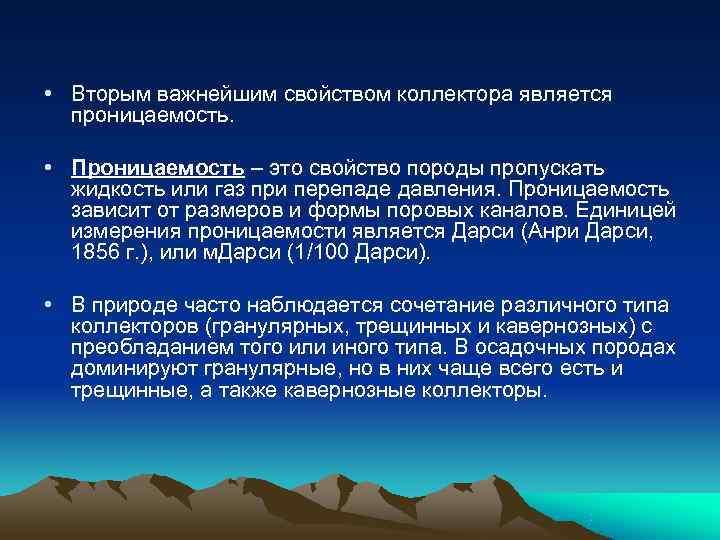 • Вторым важнейшим свойством коллектора является проницаемость.

• Проницаемость – это свойство породы пропускать жидкость или газ при перепаде давления. Проницаемость зависит от размеров и формы поровых каналов. Единицей измерения проницаемости является Дарси (Анри Дарси, 1856 г.), или мДарси (1/100 Дарси).

• В природе часто наблюдается сочетание различного типа коллекторов (гранулярных, трещинных и кавернозных) с преобладанием того или иного типа. В осадочных породах доминируют гранулярные, но в них чаще всего есть и трещинные, а также кавернозные коллекторы.